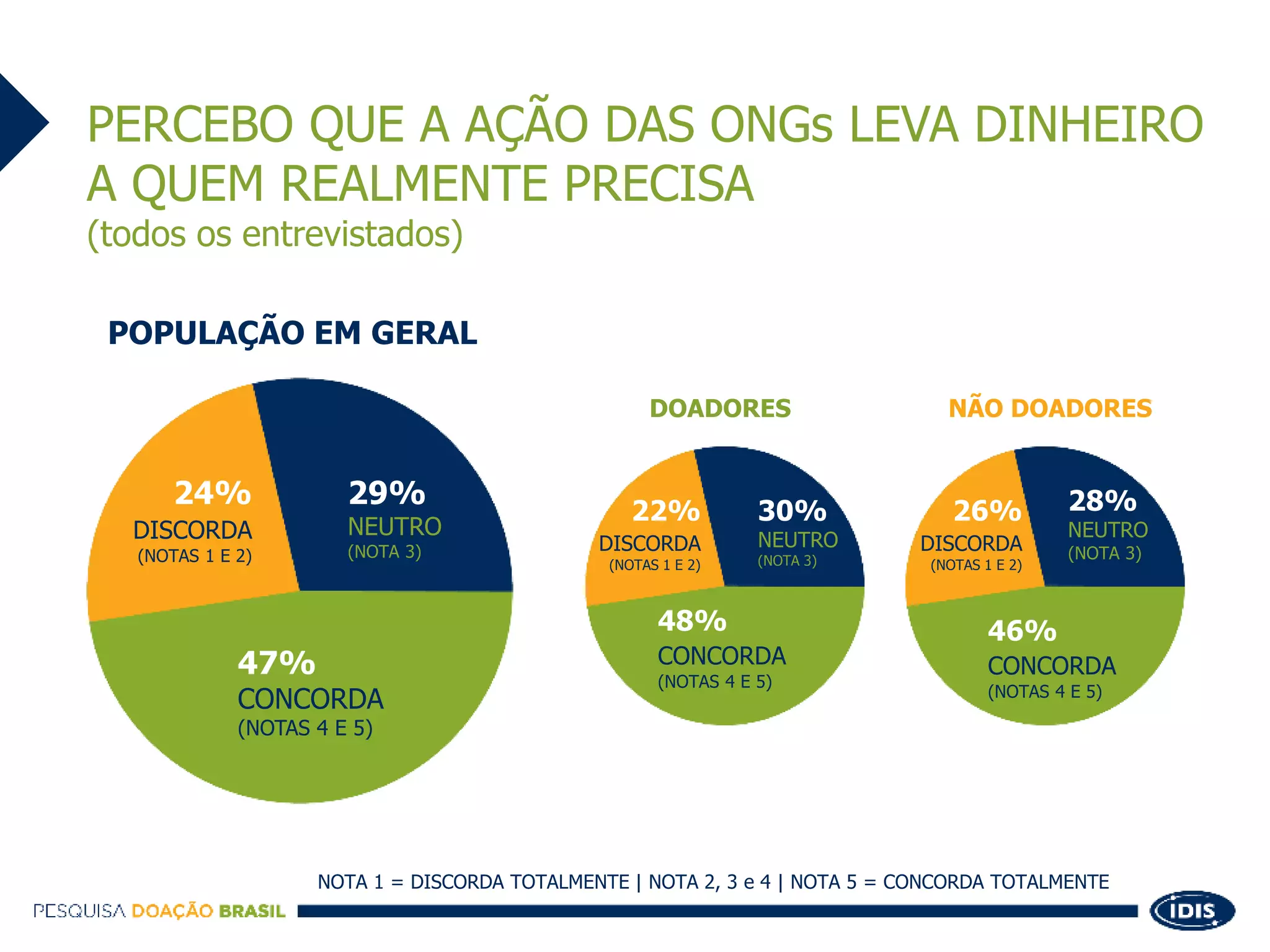 PERCEBO QUE A AÇÃO DAS ONGs LEVA DINHEIRO A QUEM REALMENTE PRECISA
(todos os entrevistados)

POPULAÇÃO EM GERAL

24%
DISCORDA
(NOTAS 1 E 2)

29%
NEUTRO
(NOTA 3)

47%
CONCORDA
(NOTAS 4 E 5)

DOADORES

22%
DISCORDA
(NOTAS 1 E 2)

30%
NEUTRO
(NOTA 3)

48%
CONCORDA
(NOTAS 4 E 5)

NÃO DOADORES

26%
DISCORDA
(NOTAS 1 E 2)

28%
NEUTRO
(NOTA 3)

46%
CONCORDA
(NOTAS 4 E 5)

NOTA 1 = DISCORDA TOTALMENTE | NOTA 2, 3 e 4 | NOTA 5 = CONCORDA TOTALMENTE

PESQUISA DOAÇÃO BRASIL

IDIS